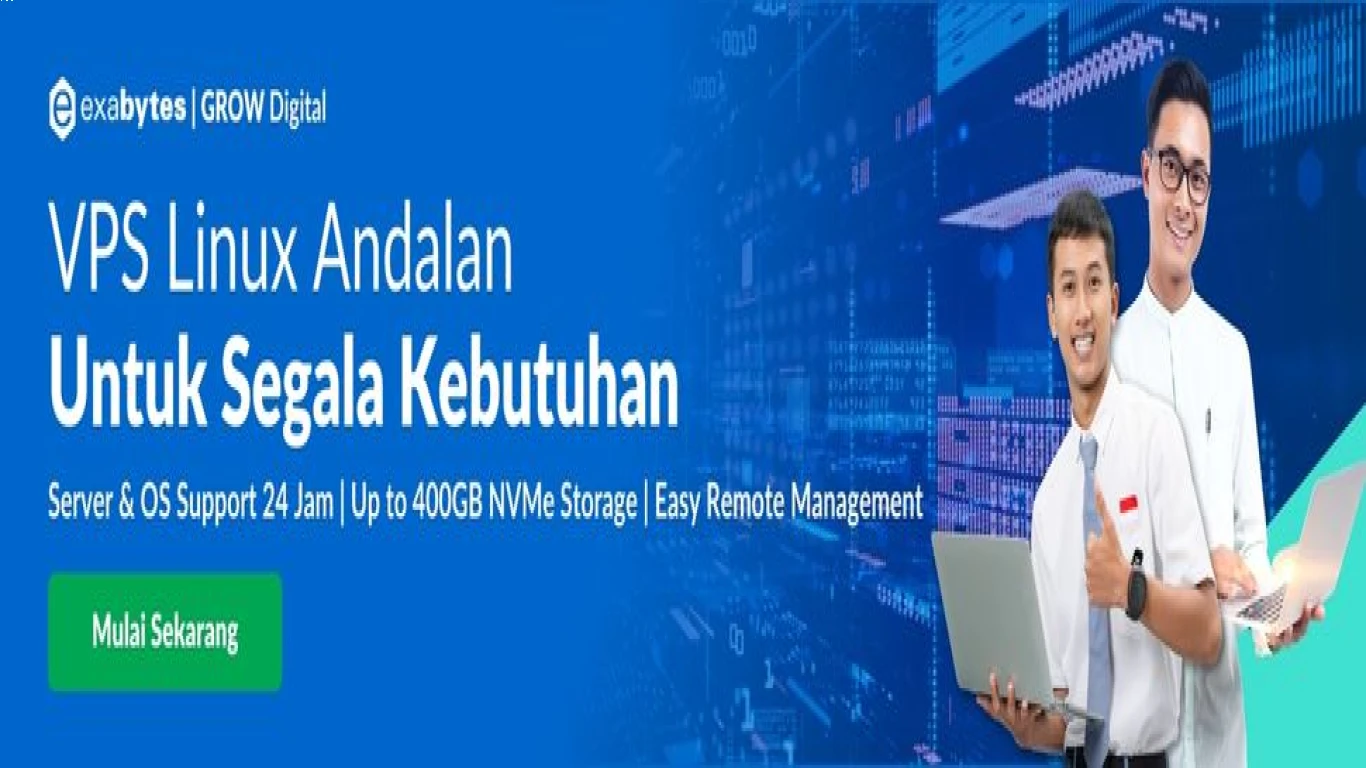 exabytes | GROW Digital

VPS Linux Andalan
Untuk Segala Kebutuhan

Server & OS Support 24 Jam | Up to 400GB NVMe Storage | Easy Remote Management

Mulai Sekarang